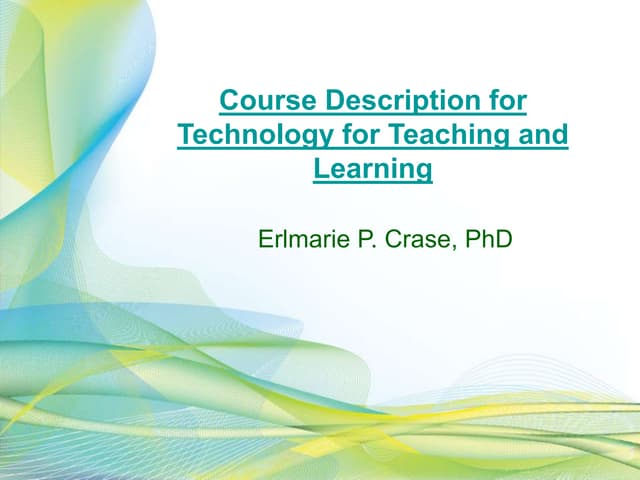 Course Description for Technology for Teaching and Learning

Erlmarie P. Crase, PhD